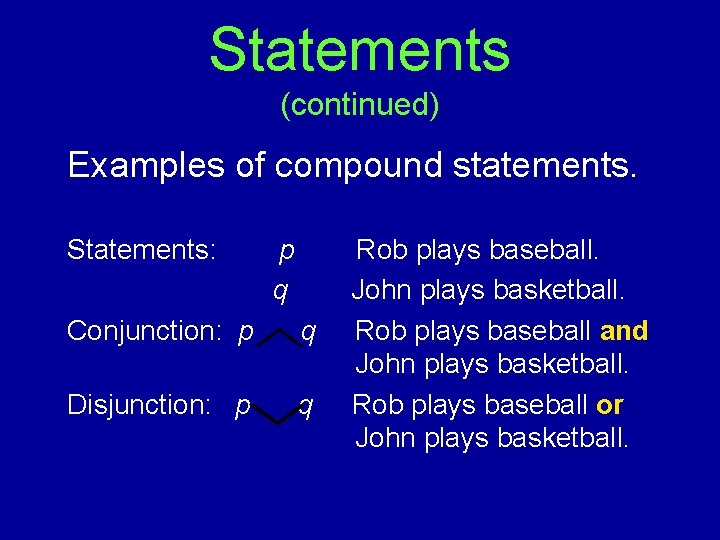 Statements
(continued)

Examples of compound statements.

Statements: $p$ Rob plays baseball.

$q$ John plays basketball.

Conjunction: $p \wedge q$ Rob plays baseball and John plays basketball.

Disjunction: $p \vee q$ Rob plays baseball or John plays basketball.